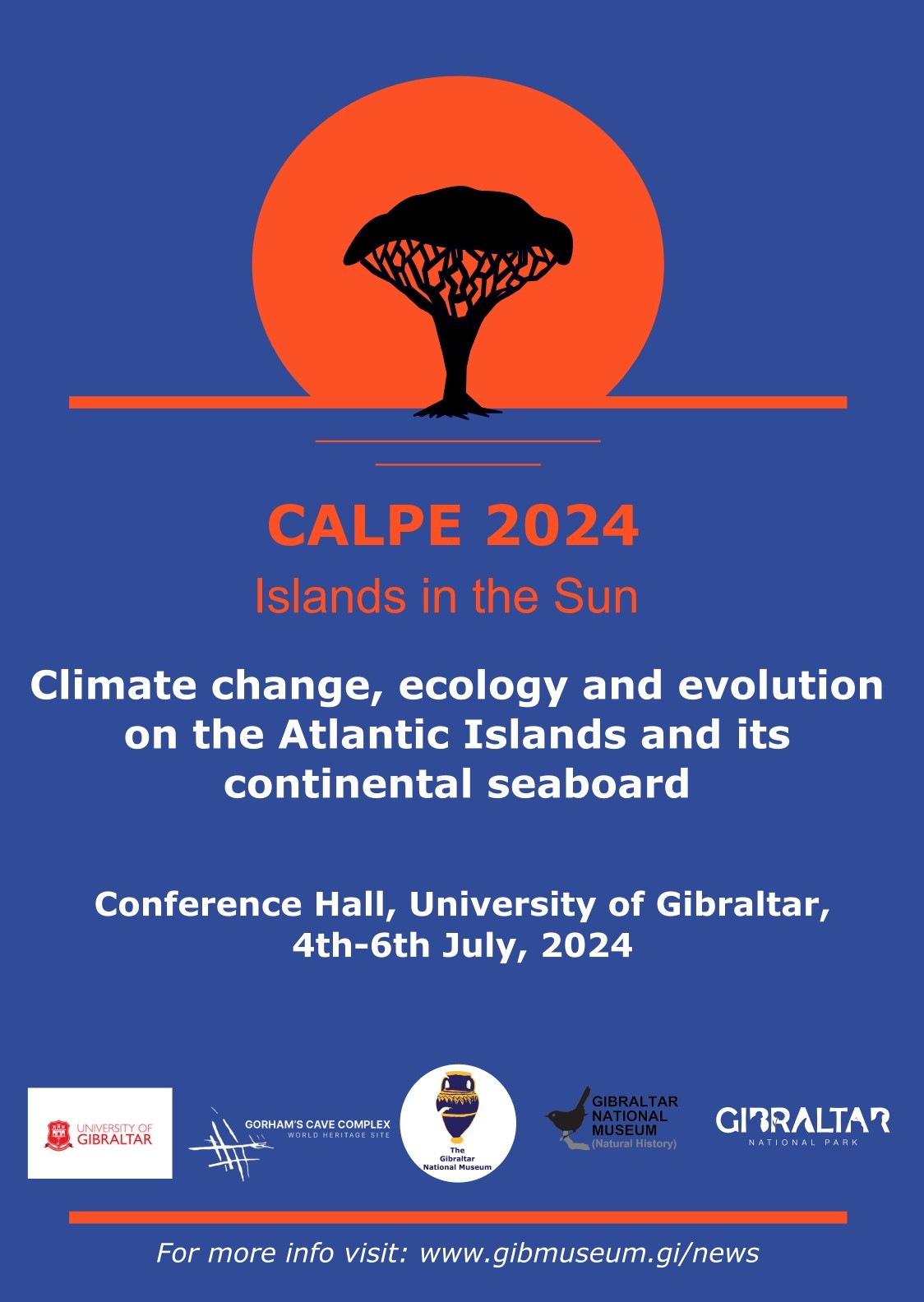 CALPE 2024
Islands in the Sun

Climate change, ecology and evolution on the Atlantic Islands and its continental seaboard

Conference Hall, University of Gibraltar, 4th-6th July, 2024

UNIVERSITY OF GIBRALTAR

GORHAM'S CAVE COMPLEX
WORLD HERITAGE SITE

The Gibraltar National Museum

GIBRALTAR NATIONAL MUSEUM (Natural History)

GIBRALTAR
NATIONAL PARK

For more info visit: www.gibmuseum.gi/news